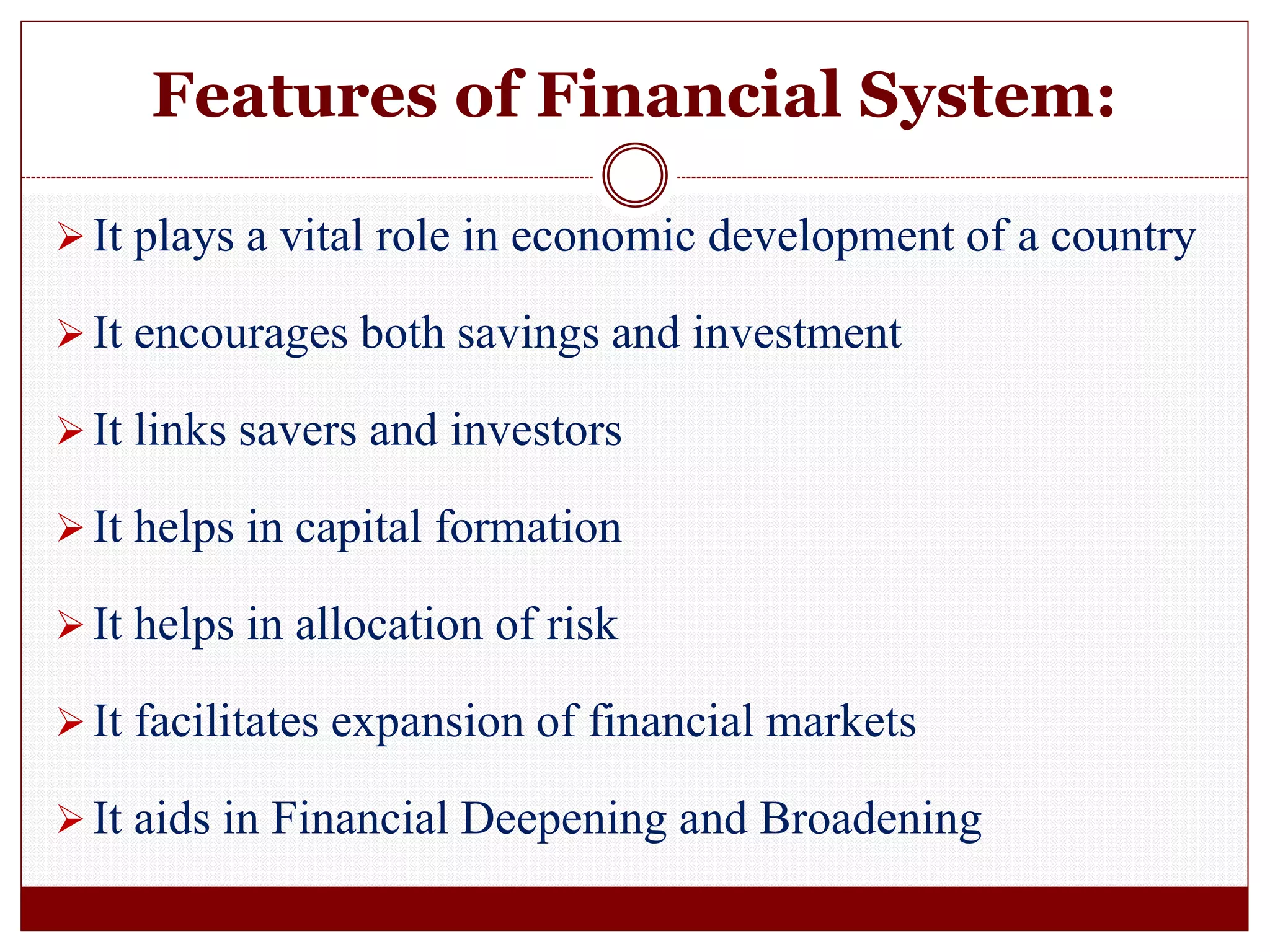 Features of Financial System:

➢ It plays a vital role in economic development of a country

➢ It encourages both savings and investment

➢ It links savers and investors

➢ It helps in capital formation

➢ It helps in allocation of risk

➢ It facilitates expansion of financial markets

➢ It aids in Financial Deepening and Broadening